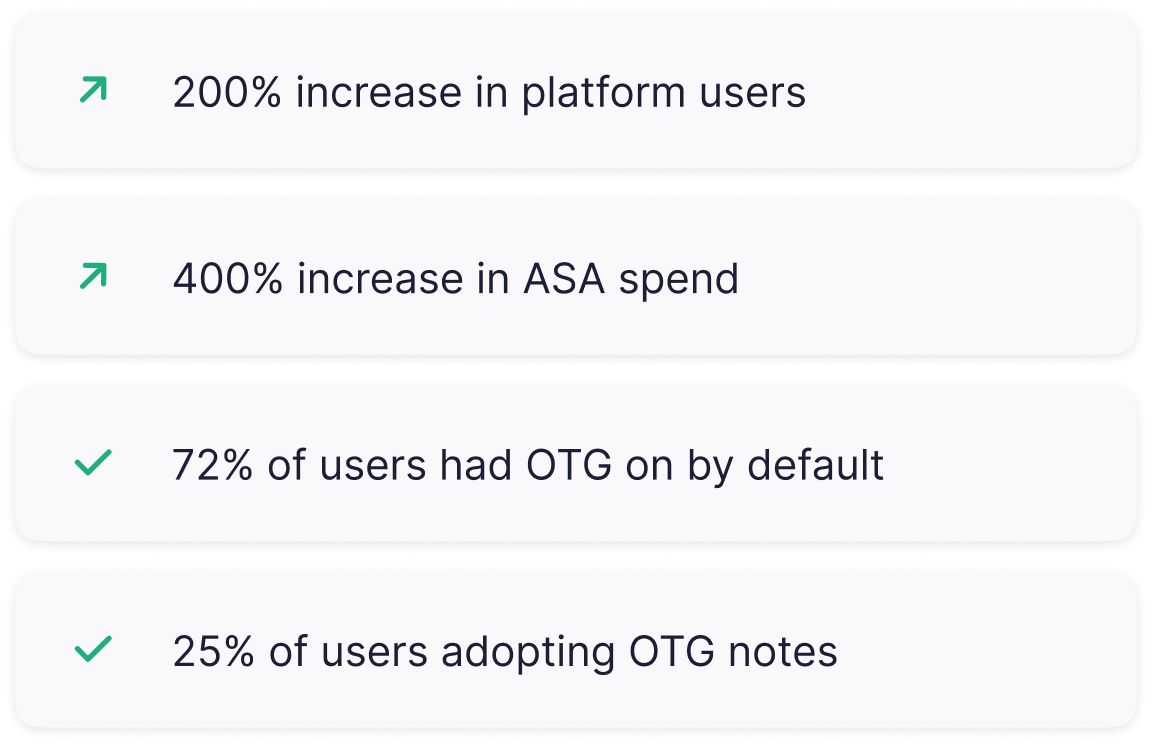 200% increase in platform users

400% increase in ASA spend

72% of users had OTG on by default

25% of users adopting OTG notes